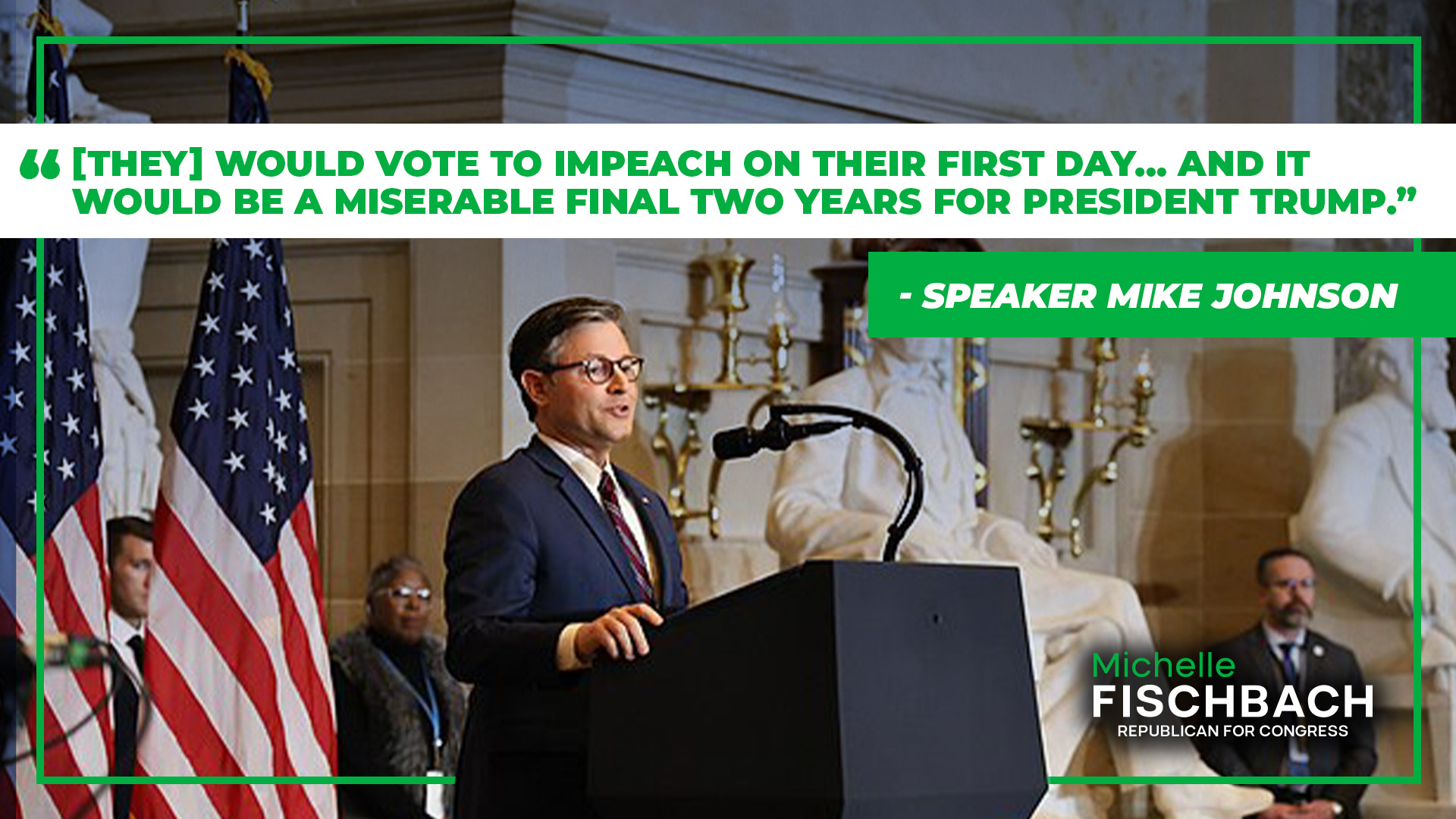 “[THEY] WOULD VOTE TO IMPEACH ON THEIR FIRST DAY... AND IT WOULD BE A MISERABLE FINAL TWO YEARS FOR PRESIDENT TRUMP.”

- SPEAKER MIKE JOHNSON

Michelle
FISCHBACH
REPUBLICAN FOR CONGRESS